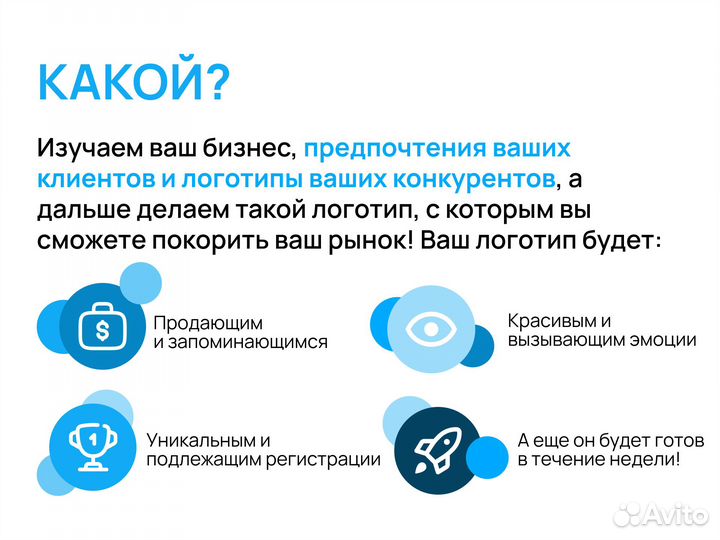 КАКОЙ?

Изучаем ваш бизнес, предпочтения ваших клиентов и логотипы ваших конкурентов, а дальше делаем такой логотип, с которым вы сможете покорить ваш рынок! Ваш логотип будет:

$

Продающим и запоминающимся

Красивым и вызывающим эмоции

1

Уникальным и подлежащим регистрации

А еще он будет готов в течение недели!

Avito